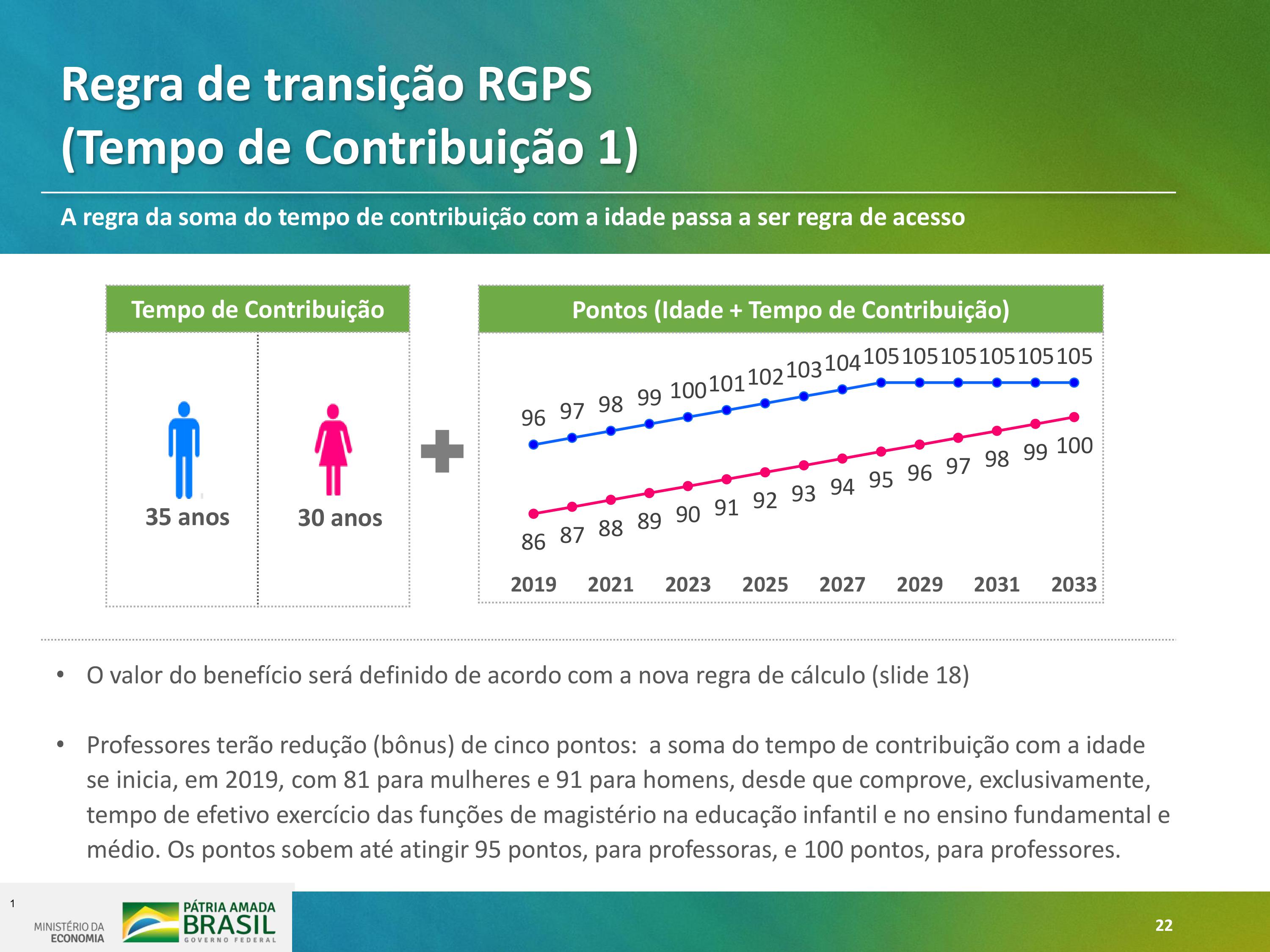 Regra de transição RGPS
(Tempo de Contribuição 1)

A regra da soma do tempo de contribuição com a idade passa a ser regra de acesso

Tempo de Contribuição

35 anos

30 anos

Pontos (Idade + Tempo de Contribuição)

96 97 98 99 100 101 102 103 104 105 105 105 105 105 105

86 87 88 89 90 91 92 93 94 95 96 97 98 99 100

2019 2021 2023 2025 2027 2029 2031 2033

• O valor do benefício será definido de acordo com a nova regra de cálculo (slide 18)

• Professores terão redução (bônus) de cinco pontos: a soma do tempo de contribuição com a idade se inicia, em 2019, com 81 para mulheres e 91 para homens, desde que comprove, exclusivamente, tempo de efetivo exercício das funções de magistério na educação infantil e no ensino fundamental e médio. Os pontos sobem até atingir 95 pontos, para professoras, e 100 pontos, para professores.

1

MINISTÉRIO DA ECONOMIA

PÁTRIA AMADA BRASIL GOVERNO FEDERAL

22